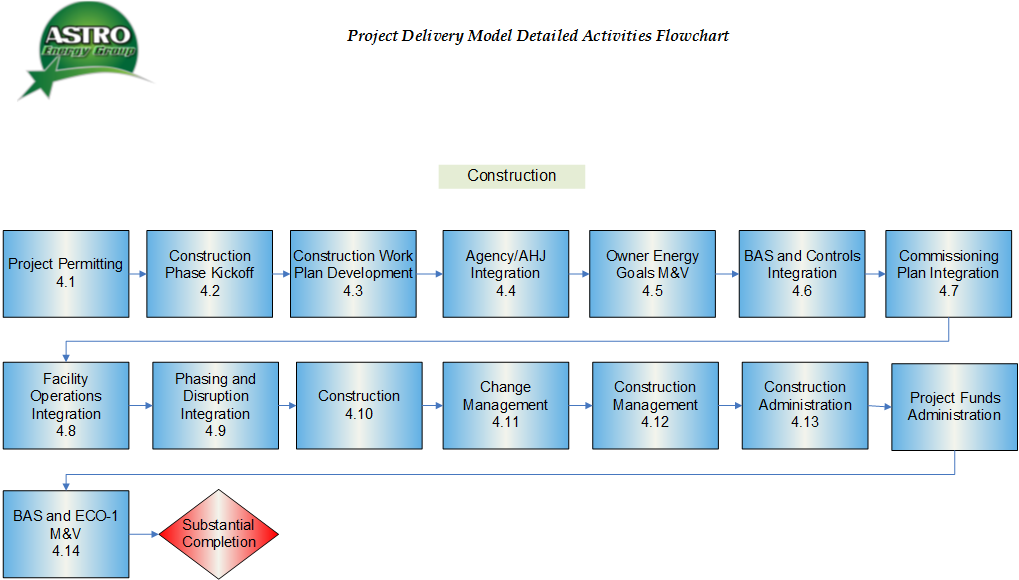 ASTRO
Energy Group

Project Delivery Model Detailed Activities Flowchart

Construction

Project Permitting
4.1

Construction Phase Kickoff
4.2

Construction Work Plan Development
4.3

Agency/AHJ Integration
4.4

Owner Energy Goals M&V
4.5

BAS and Controls Integration
4.6

Commissioning Plan Integration
4.7

Facility Operations Integration
4.8

Phasing and Disruption Integration
4.9

Construction
4.10

Change Management
4.11

Construction Management
4.12

Construction Administration
4.13

Project Funds Administration

BAS and ECO-1 M&V
4.14

Substantial Completion